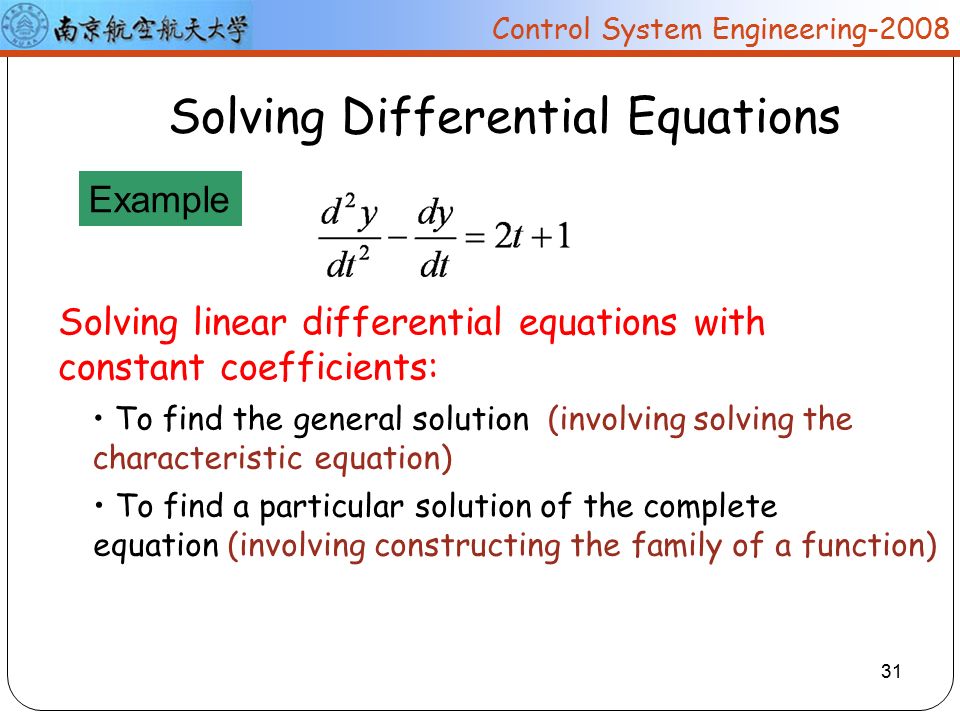 南京航空航天大学

Control System Engineering-2008

Solving Differential Equations

Example

$\frac{d^2y}{dt^2} - \frac{dy}{dt} = 2t + 1$

Solving linear differential equations with constant coefficients:

• To find the general solution (involving solving the characteristic equation)

• To find a particular solution of the complete equation (involving constructing the family of a function)

31